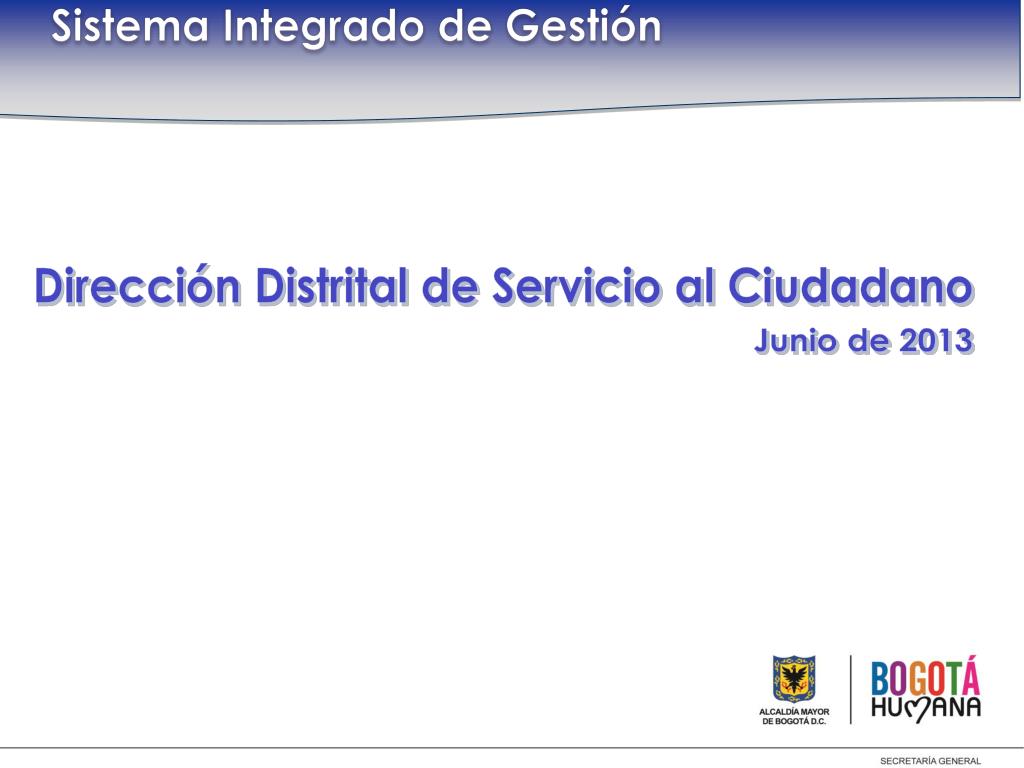 Sistema Integrado de Gestión

Dirección Distrital de Servicio al Ciudadano

Junio de 2013

ALCALDÍA MAYOR DE BOGOTÁ D.C.

BOGOTÁ HUMANA

SECRETARÍA GENERAL